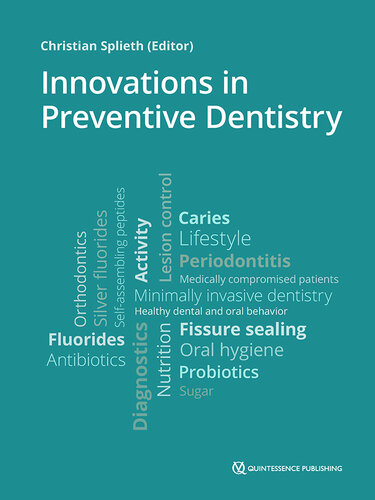 Christian Splieth (Editor)

Innovations in Preventive Dentistry

Orthodontics
Silver fluorides
Self-assembling peptides
Activity
Lesion control
Caries
Lifestyle
Periodontitis
Medically compromised patients
Minimally invasive dentistry
Healthy dental and oral behavior
Fluorides
Antibiotics
Diagnostics
Nutrition
Fissure sealing
Oral hygiene
Probiotics
Sugar

QUINTESSENCE PUBLISHING